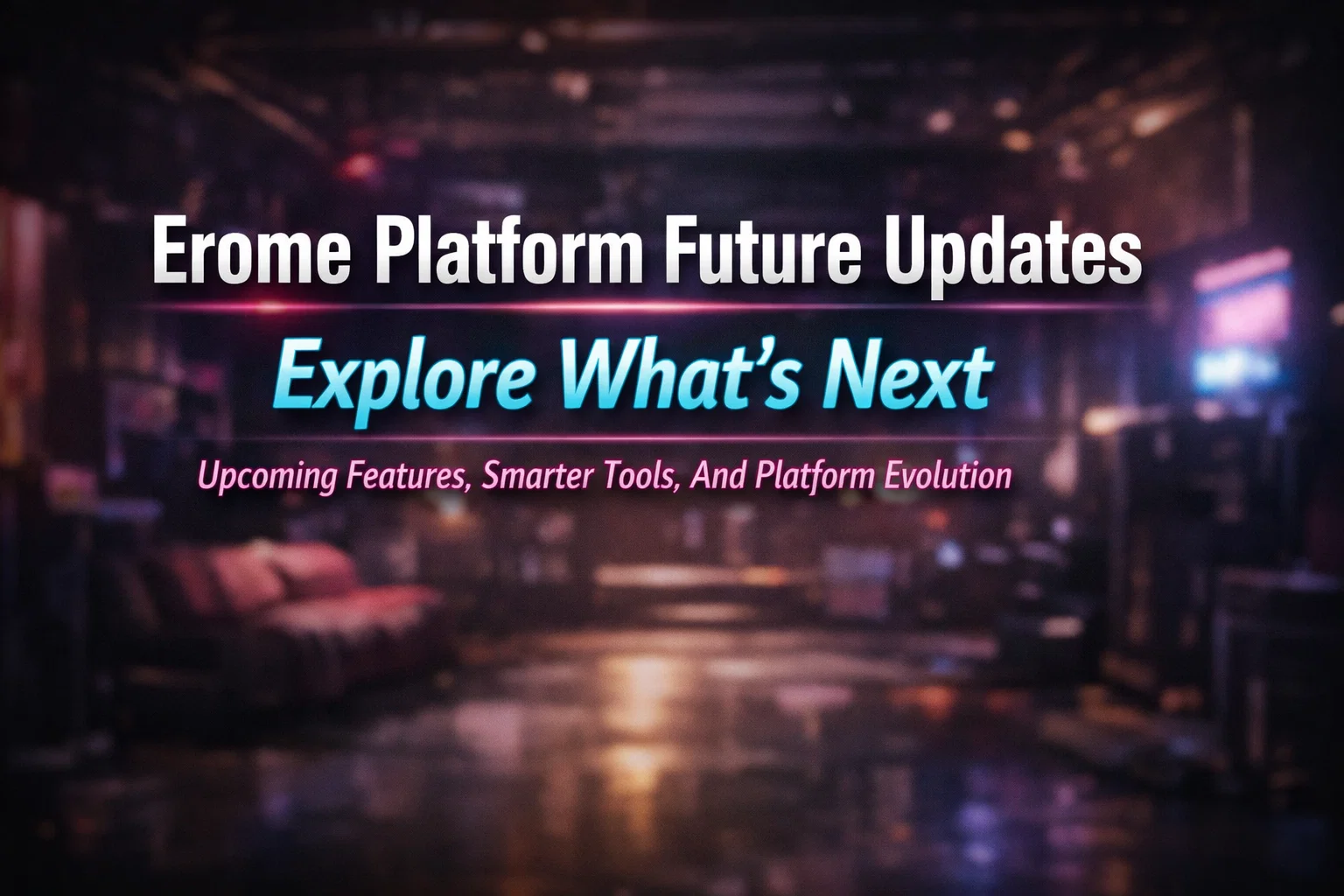 Erome Platform Future Updates

Explore What's Next

Upcoming Features, Smarter Tools, And Platform Evolution